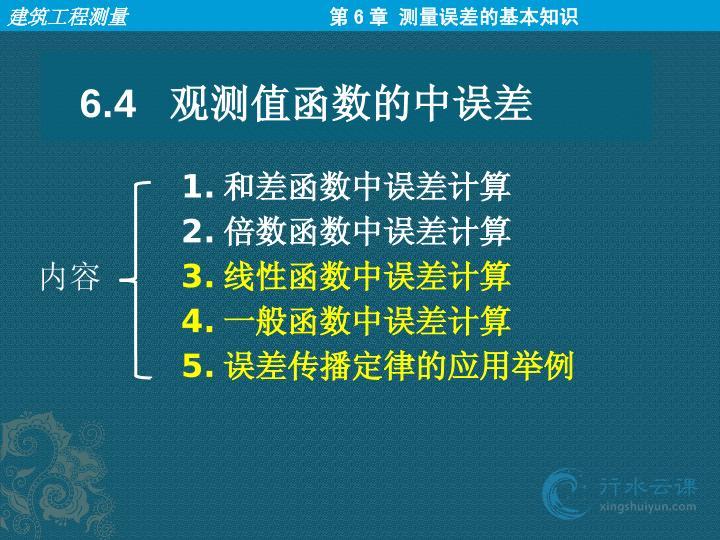 建筑工程测量

第 6 章 测量误差的基本知识

6.4 观测值函数的中误差

内容

1. 和差函数中误差计算
2. 倍数函数中误差计算
3. 线性函数中误差计算
4. 一般函数中误差计算
5. 误差传播定律的应用举例

行水云课
xingshuiyun.com